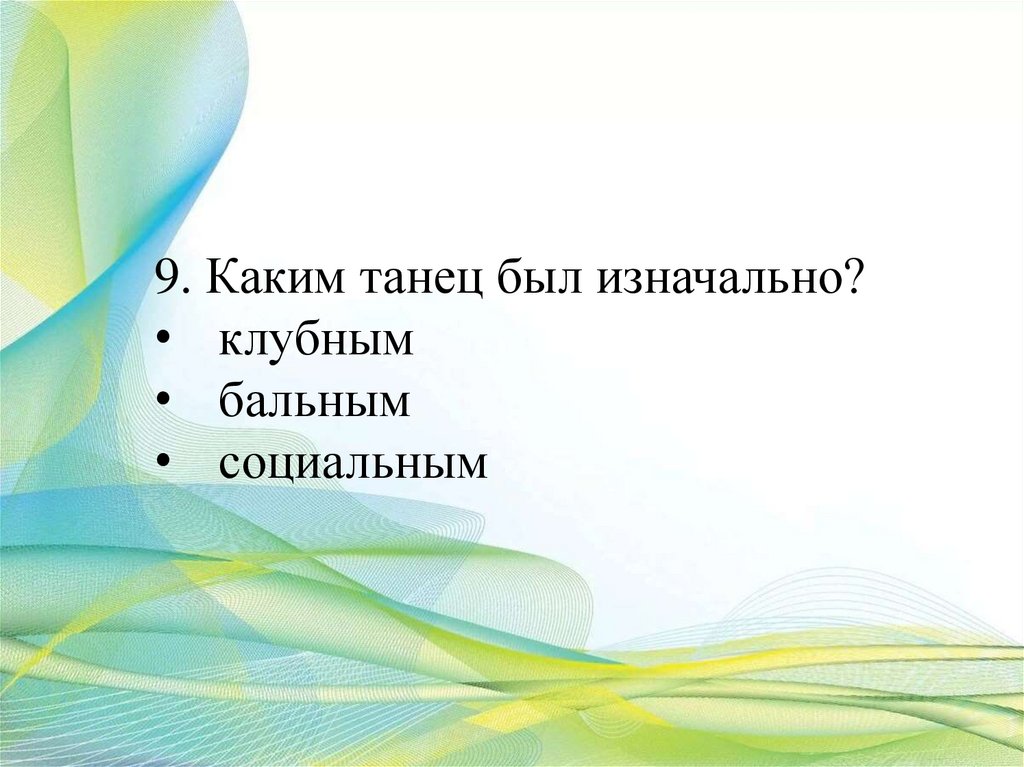 9. Каким танец был изначально?
• клубным
• бальным
• социальным